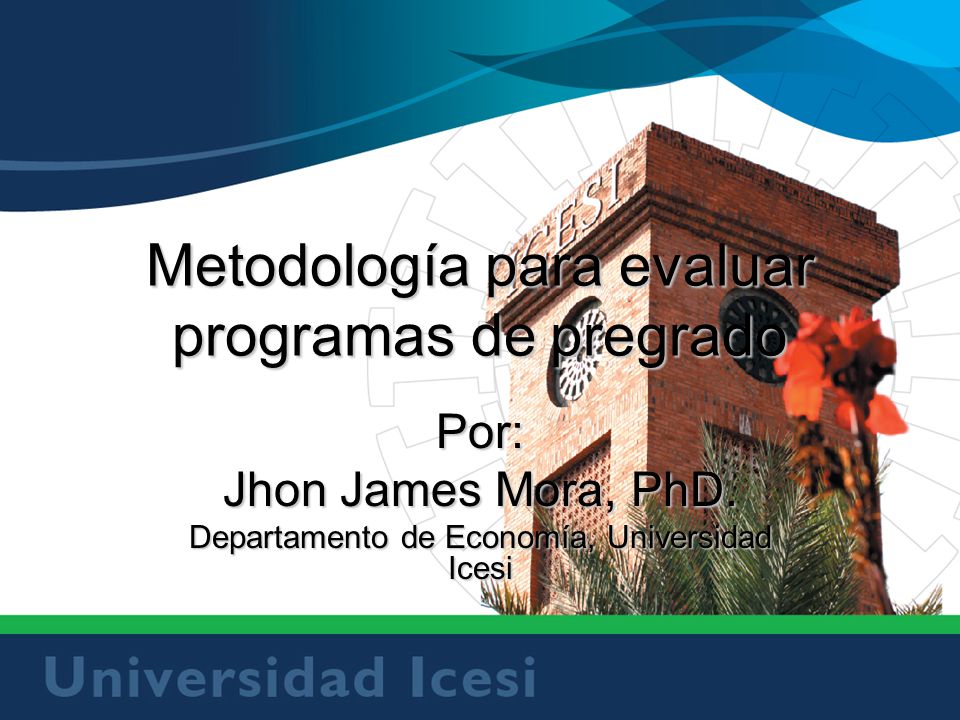 ICESI

Metodología para evaluar programas de pregrado

Por:
Jhon James Mora, PhD.
Departamento de Economía, Universidad Icesi

Universidad Icesi